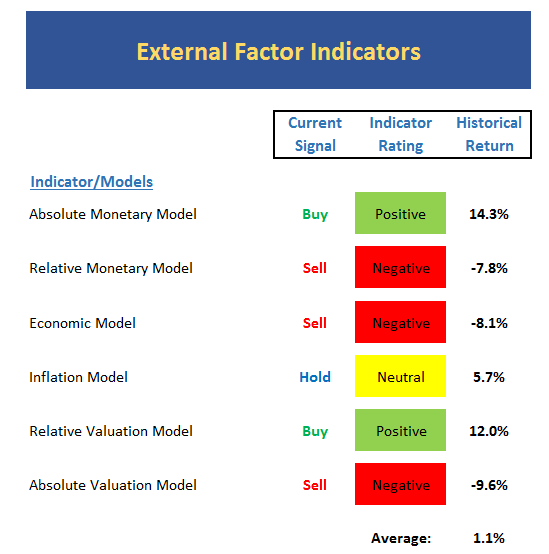 External Factor Indicators

| Indicator/Models | Current Signal | Indicator Rating | Historical Return |
|---|---|---|---|
| Absolute Monetary Model | Buy | Positive | 14.3% |
| Relative Monetary Model | Sell | Negative | -7.8% |
| Economic Model | Sell | Negative | -8.1% |
| Inflation Model | Hold | Neutral | 5.7% |
| Relative Valuation Model | Buy | Positive | 12.0% |
| Absolute Valuation Model | Sell | Negative | -9.6% |
| | | Average: | 1.1% |